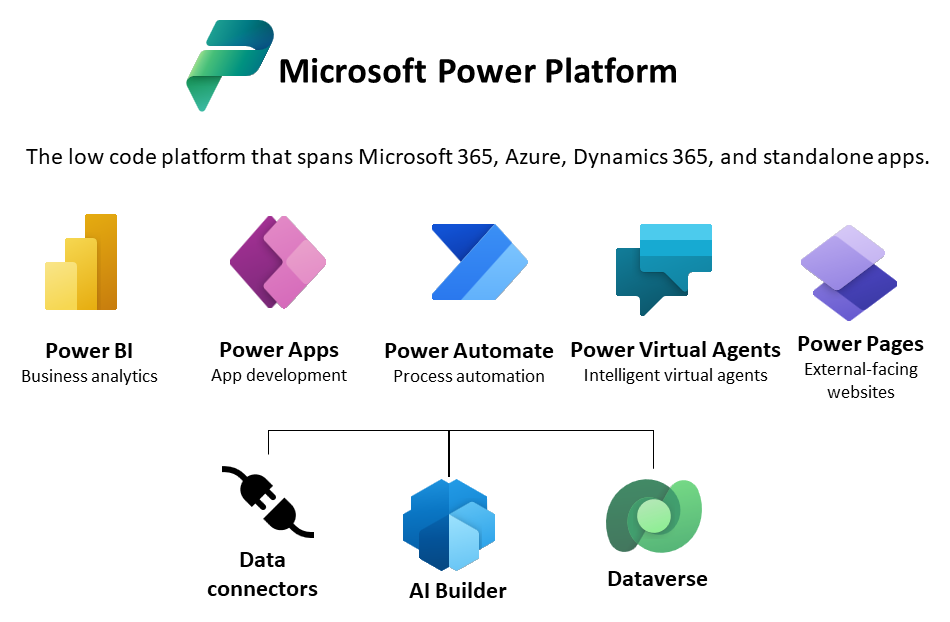 Microsoft Power Platform

The low code platform that spans Microsoft 365, Azure, Dynamics 365, and standalone apps.

Power BI
Business analytics

Power Apps
App development

Power Automate
Process automation

Power Virtual Agents
Intelligent virtual agents

Power Pages
External-facing websites

Data connectors

AI Builder

Dataverse